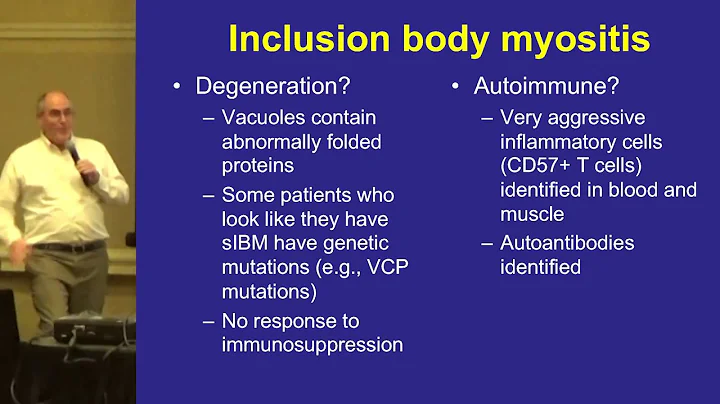 Inclusion body myositis

• Degeneration?
– Vacuoles contain abnormally folded proteins
– Some patients who look like they have sIBM have genetic mutations (e.g., VCP mutations)
– No response to immunosuppression

• Autoimmune?
– Very aggressive inflammatory cells (CD57+ T cells) identified in blood and muscle
– Autoantibodies identified